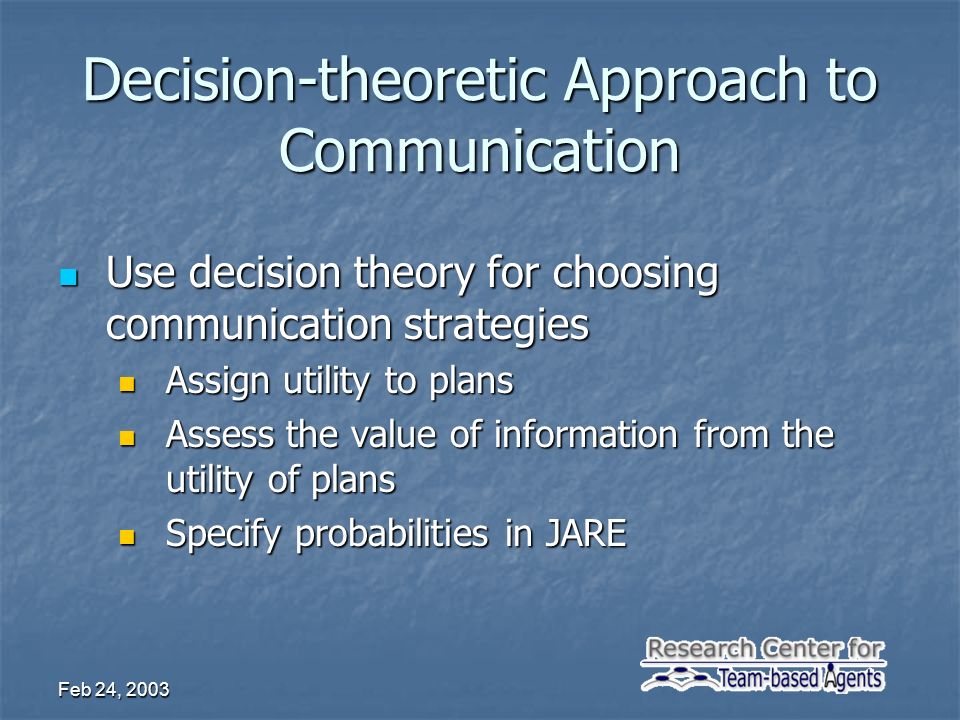 Decision-theoretic Approach to Communication

Use decision theory for choosing communication strategies

Assign utility to plans

Assess the value of information from the utility of plans

Specify probabilities in JARE

Feb 24, 2003

Research Center for Team-based Agents